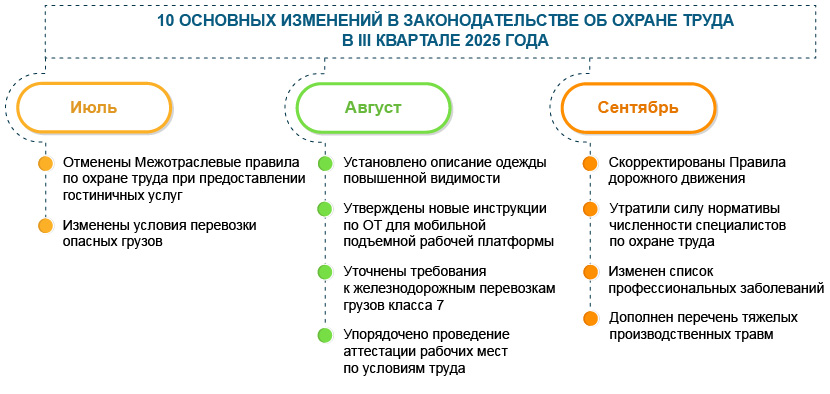 10 ОСНОВНЫХ ИЗМЕНЕНИЙ В ЗАКОНОДАТЕЛЬСТВЕ ОБ ОХРАНЕ ТРУДА В III КВАРТАЛЕ 2025 ГОДА

Июль

Отменены Межотраслевые правила по охране труда при предоставлении гостиничных услуг

Изменены условия перевозки опасных грузов

Август

Установлено описание одежды повышенной видимости

Утверждены новые инструкции по ОТ для мобильной подъемной рабочей платформы

Уточнены требования к железнодорожным перевозкам грузов класса 7

Упорядочено проведение аттестации рабочих мест по условиям труда

Сентябрь

Скорректированы Правила дорожного движения

Утратили силу нормативы численности специалистов по охране труда

Изменен список профессиональных заболеваний

Дополнен перечень тяжелых производственных травм